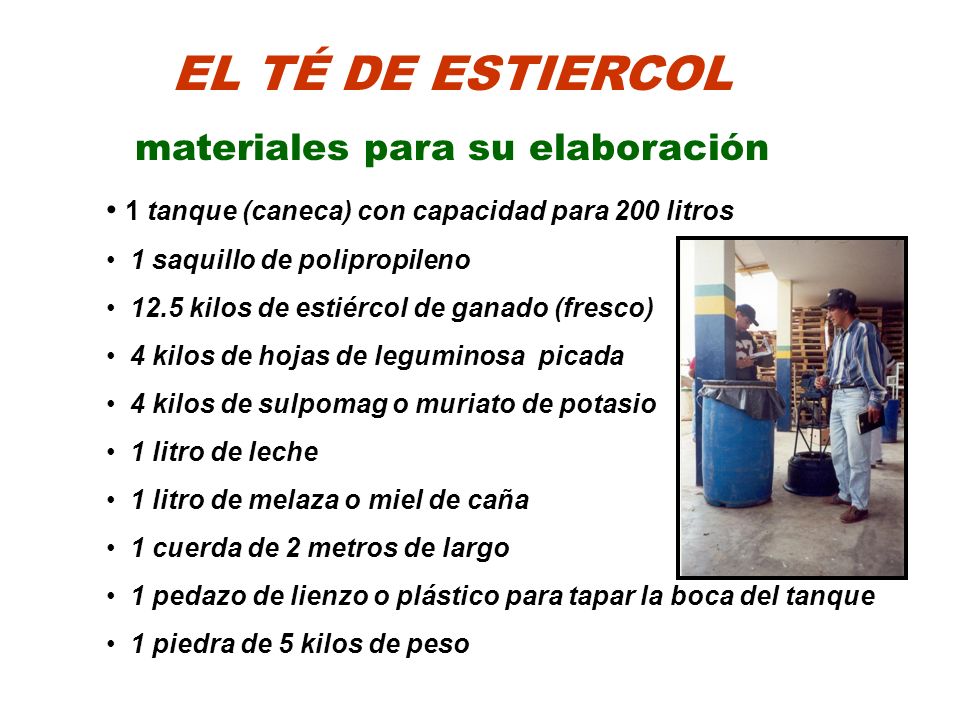 EL TÉ DE ESTIERCOL

materiales para su elaboración

• 1 tanque (caneca) con capacidad para 200 litros
• 1 saquillo de polipropileno
• 12.5 kilos de estiércol de ganado (fresco)
• 4 kilos de hojas de leguminosa picada
• 4 kilos de sulpomag o muriato de potasio
• 1 litro de leche
• 1 litro de melaza o miel de caña
• 1 cuerda de 2 metros de largo
• 1 pedazo de lienzo o plástico para tapar la boca del tanque
• 1 piedra de 5 kilos de peso